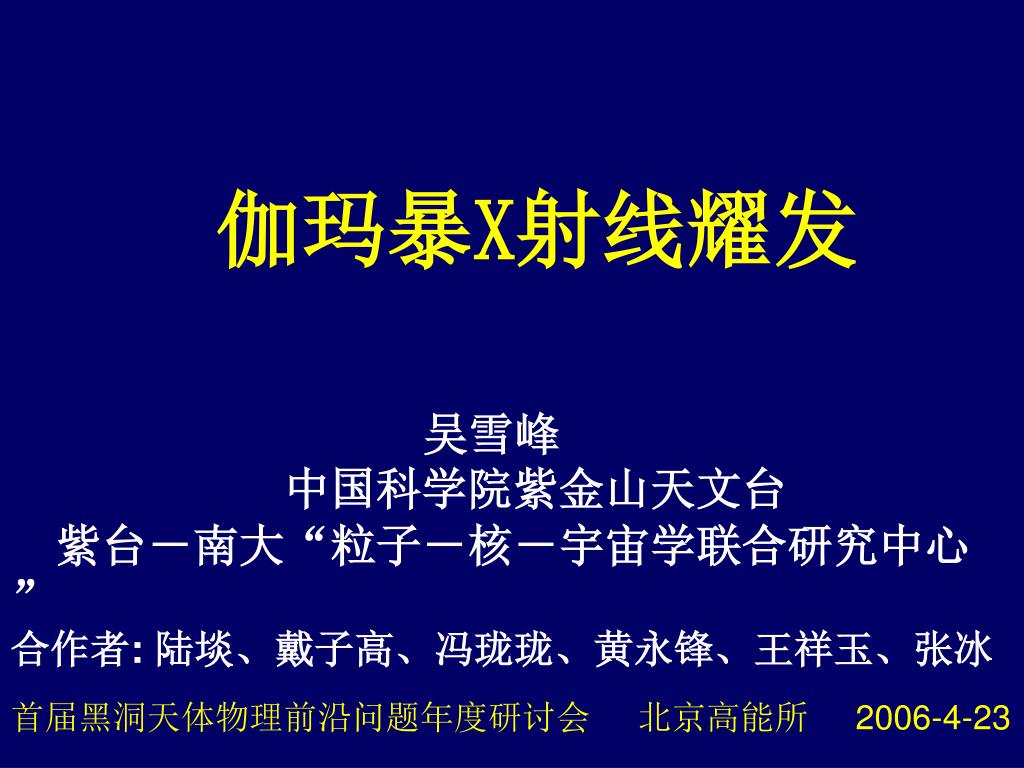 伽玛暴X射线耀发

吴雪峰
中国科学院紫金山天文台
紫台－南大“粒子－核－宇宙学联合研究中心”

合作者: 陆埮、戴子高、冯珑珑、黄永锋、王祥玉、张冰

首届黑洞天体物理前沿问题年度研讨会 北京高能所 2006-4-23